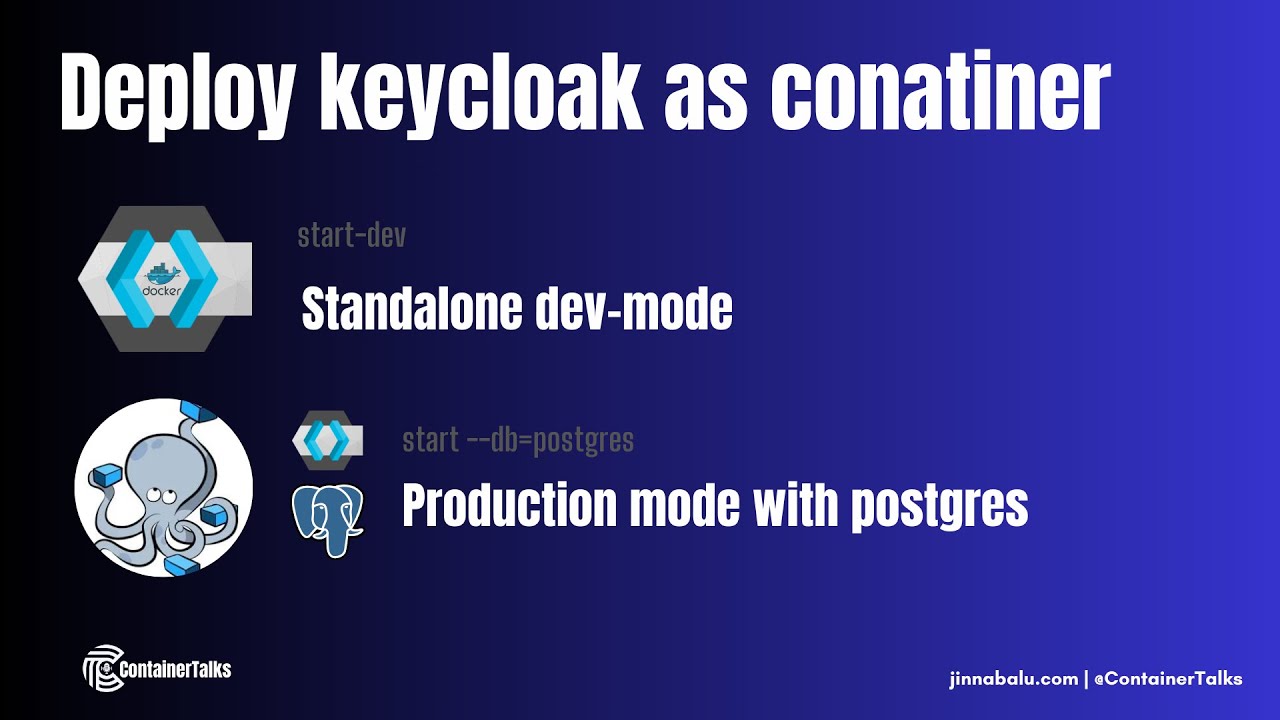 Deploy keycloak as conatiner

docker

start-dev

Standalone dev-mode

start --db=postgres

Production mode with postgres

ContainerTalks

jinnabalu.com | @ContainerTalks